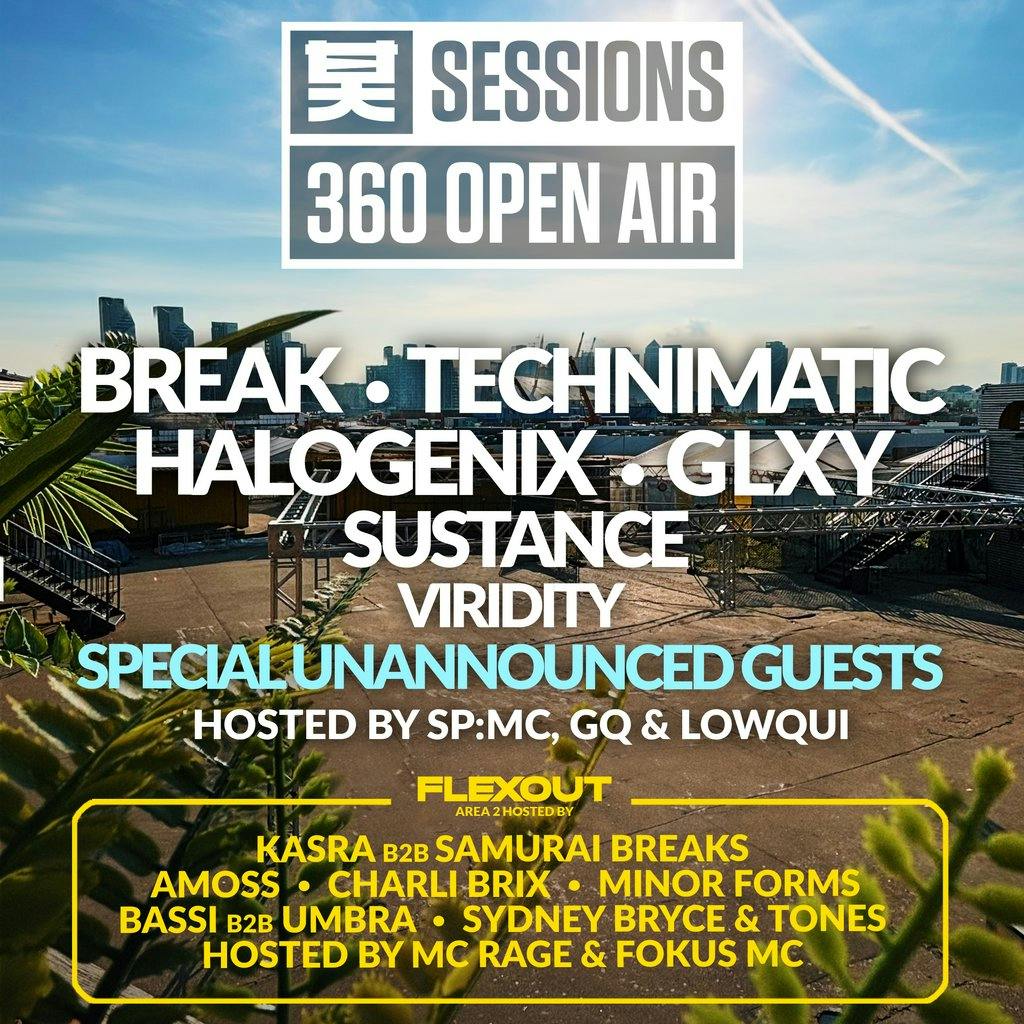 SESSIONS
360 OPEN AIR

BREAK • TECHNIMATIC
HALOGENIX • GLXY
SUSTANCE
VIRIDITY
SPECIAL UNANNOUNCED GUESTS
HOSTED BY SP:MC, GQ & LOWQUI

FLEXOUT
AREA 2 HOSTED BY

KASRA B2B SAMURAI BREAKS
AMOSS • CHARLI BRIX • MINOR FORMS
BASSI B2B UMBRA • SYDNEY BRYCE & TONES
HOSTED BY MC RAGE & FOKUS MC